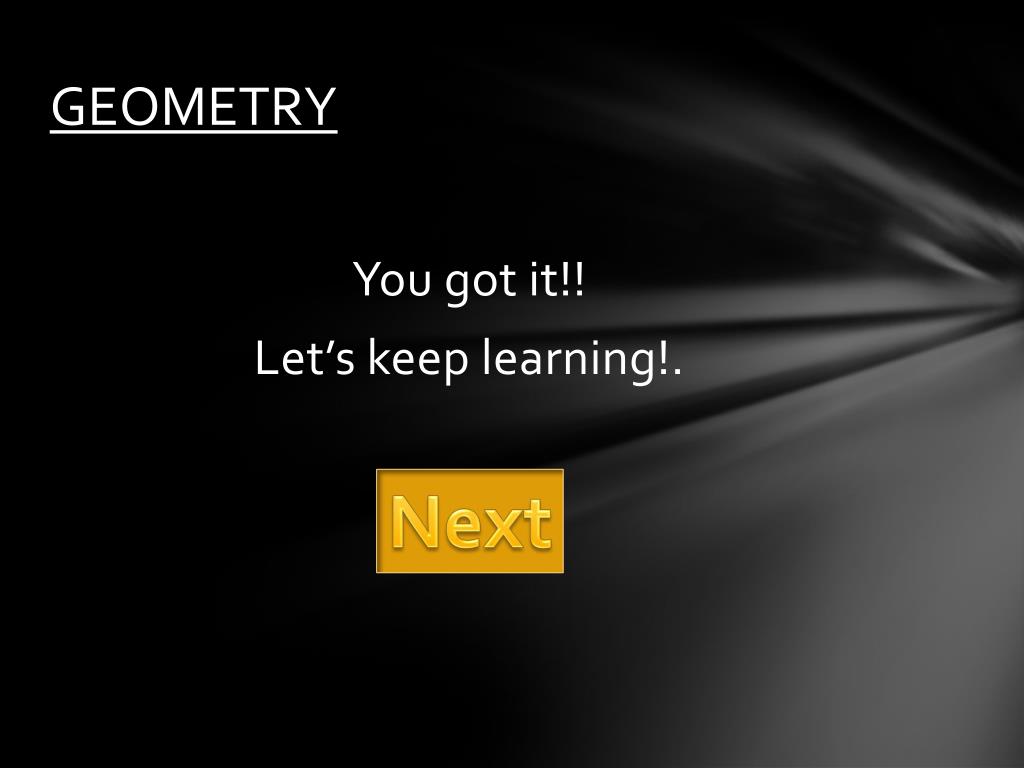 GEOMETRY

You got it!!

Let’s keep learning!.

Next